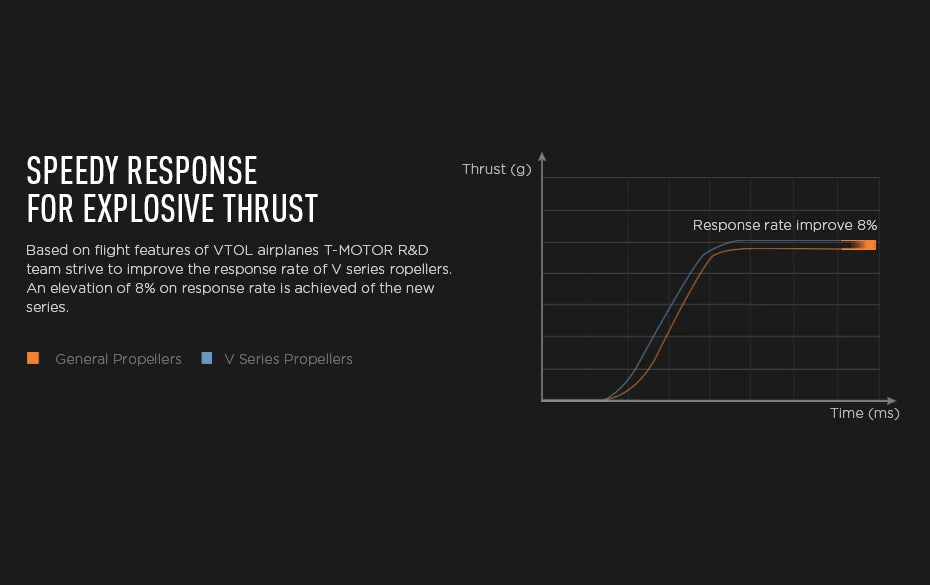 SPEEDY RESPONSE
FOR EXPLOSIVE THRUST

Based on flight features of VTOL airplanes T-MOTOR R&D team strive to improve the response rate of V series ropellers. An elevation of 8% on response rate is achieved of the new series.

General Propellers V Series Propellers

Thrust (g)

Response rate improve 8%

Time (ms)